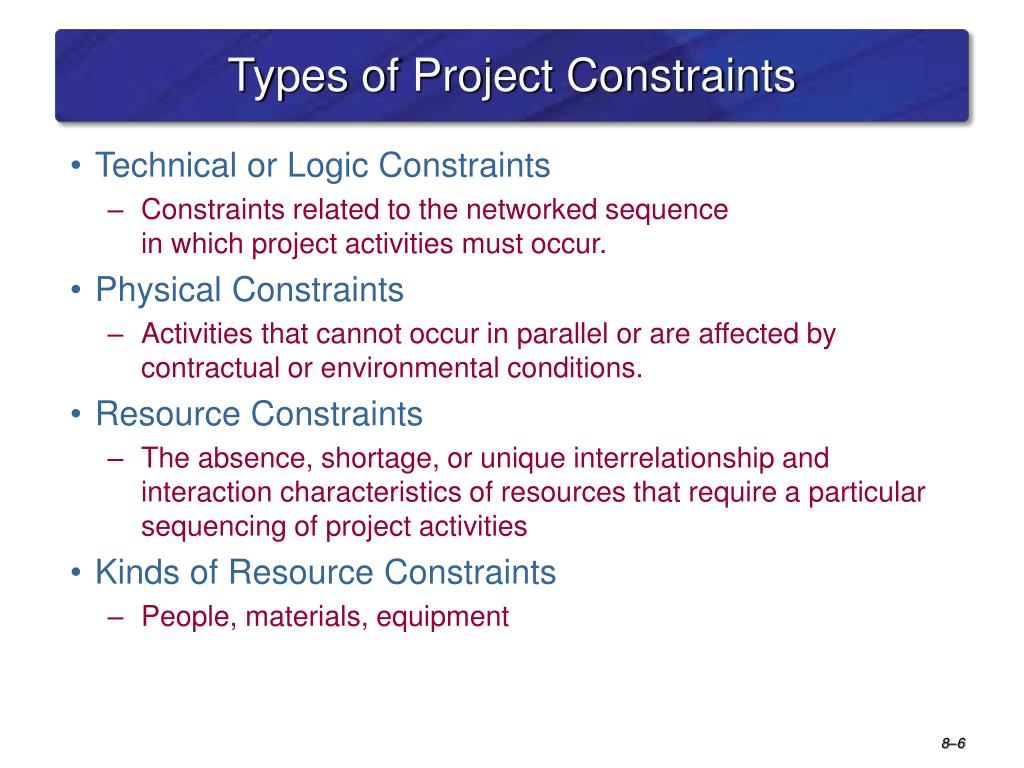 Types of Project Constraints

• Technical or Logic Constraints
– Constraints related to the networked sequence in which project activities must occur.

• Physical Constraints
– Activities that cannot occur in parallel or are affected by contractual or environmental conditions.

• Resource Constraints
– The absence, shortage, or unique interrelationship and interaction characteristics of resources that require a particular sequencing of project activities

• Kinds of Resource Constraints
– People, materials, equipment

8–6